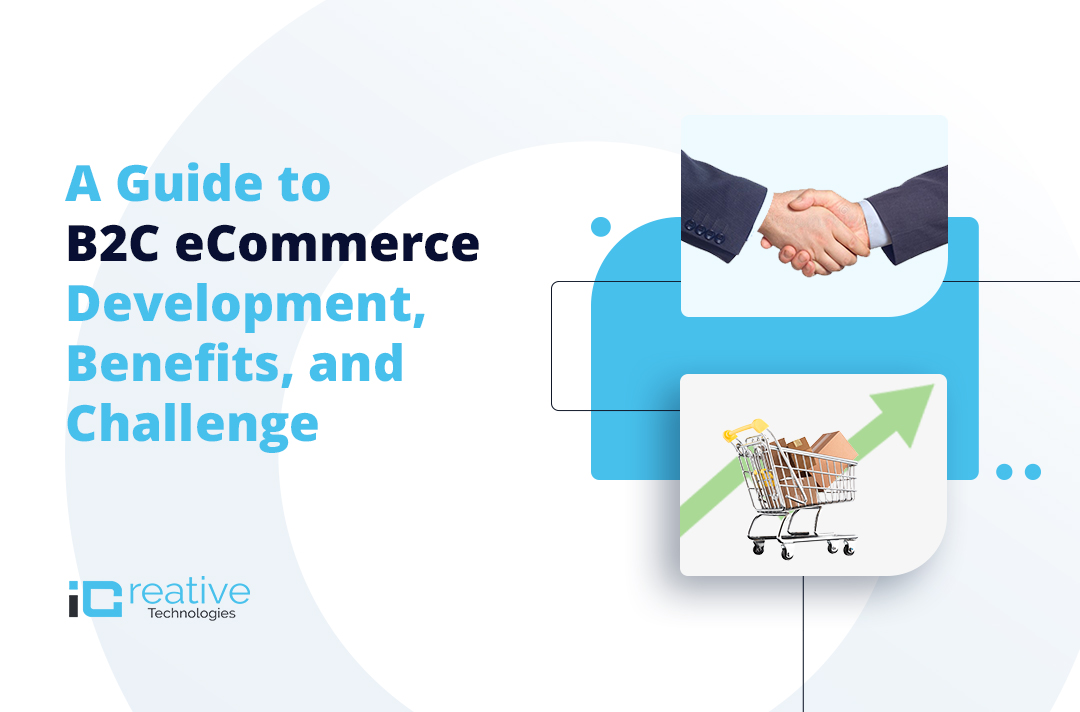 A Guide to B2C eCommerce Development, Benefits, and Challenge

iCreative Technologies